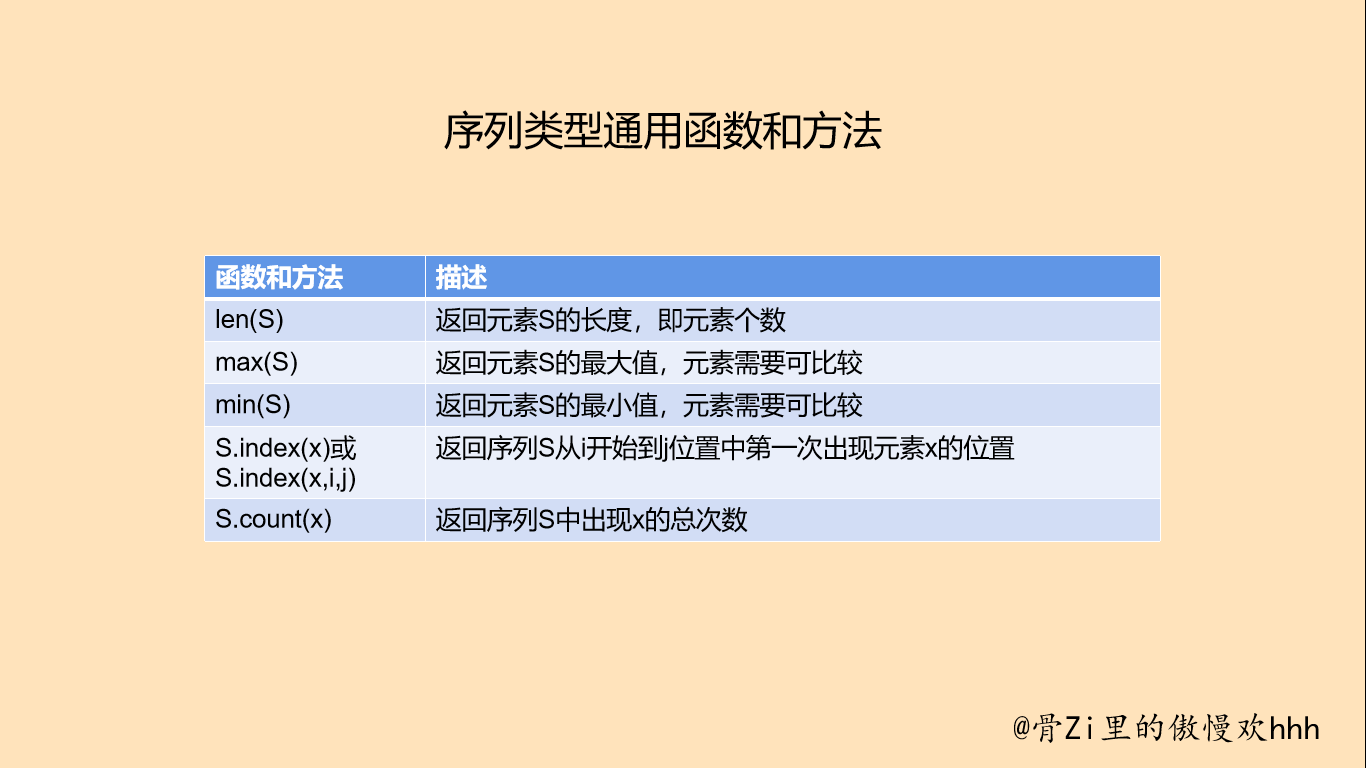 序列类型通用函数和方法

| 函数和方法 | 描述 |
|---|---|
| len(S) | 返回元素S的长度，即元素个数 |
| max(S) | 返回元素S的最大值，元素需要可比较 |
| min(S) | 返回元素S的最小值，元素需要可比较 |
| S.index(x)或 S.index(x,i,j) | 返回序列S从i开始到j位置中第一次出现元素x的位置 |
| S.count(x) | 返回序列S中出现x的总次数 |

@骨Zi里的傲慢欢hhh